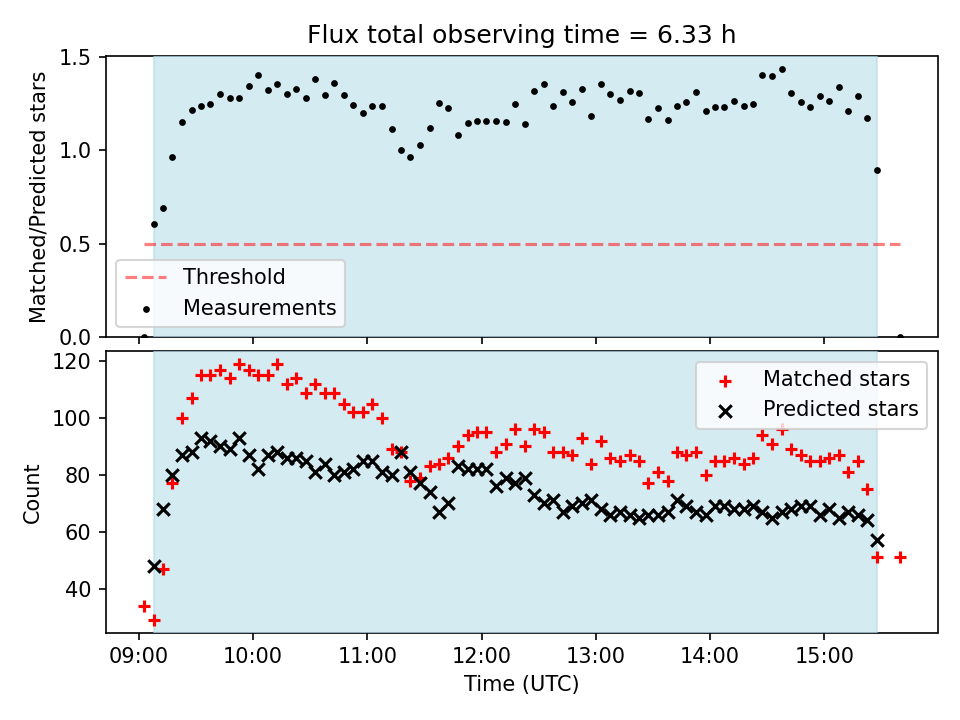 Flux total observing time = 6.33 h

Matched/Predicted stars

1.5
1.0
0.5
0.0

Threshold
Measurements

Count

120
100
80
60
40

Matched stars
Predicted stars

09:00 10:00 11:00 12:00 13:00 14:00 15:00

Time (UTC)